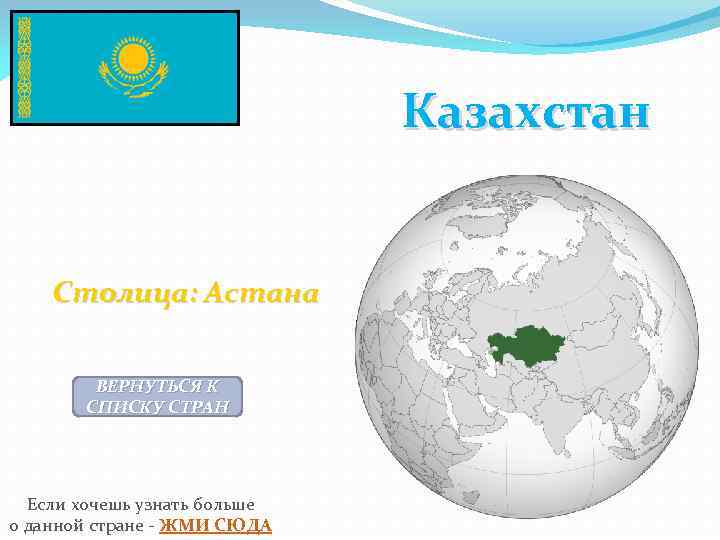 Казахстан

Столица: Астана

ВЕРНУТЬСЯ К СПИСКУ СТРАН

Если хочешь узнать больше о данной стране - ЖМИ СЮДА